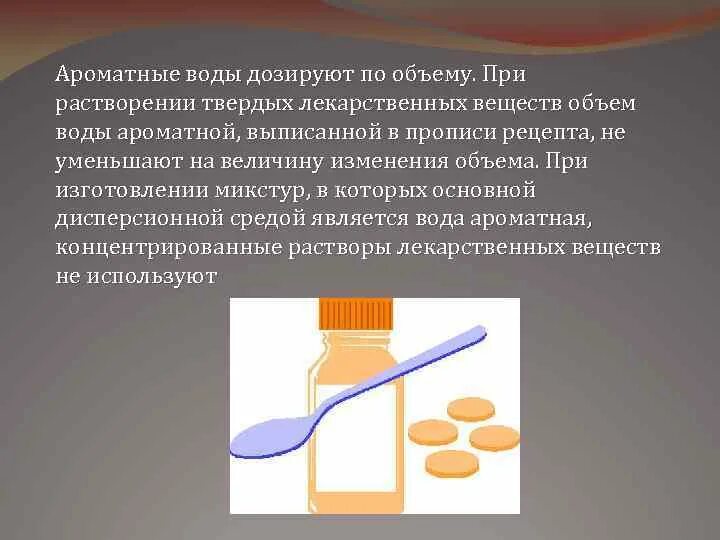 Ароматные воды дозируют по объему. При растворении твердых лекарственных веществ объем воды ароматной, выписанной в прописи рецепта, не уменьшают на величину изменения объема. При изготовлении микстур, в которых основной дисперсионной средой является вода ароматная, концентрированные растворы лекарственных веществ не используют